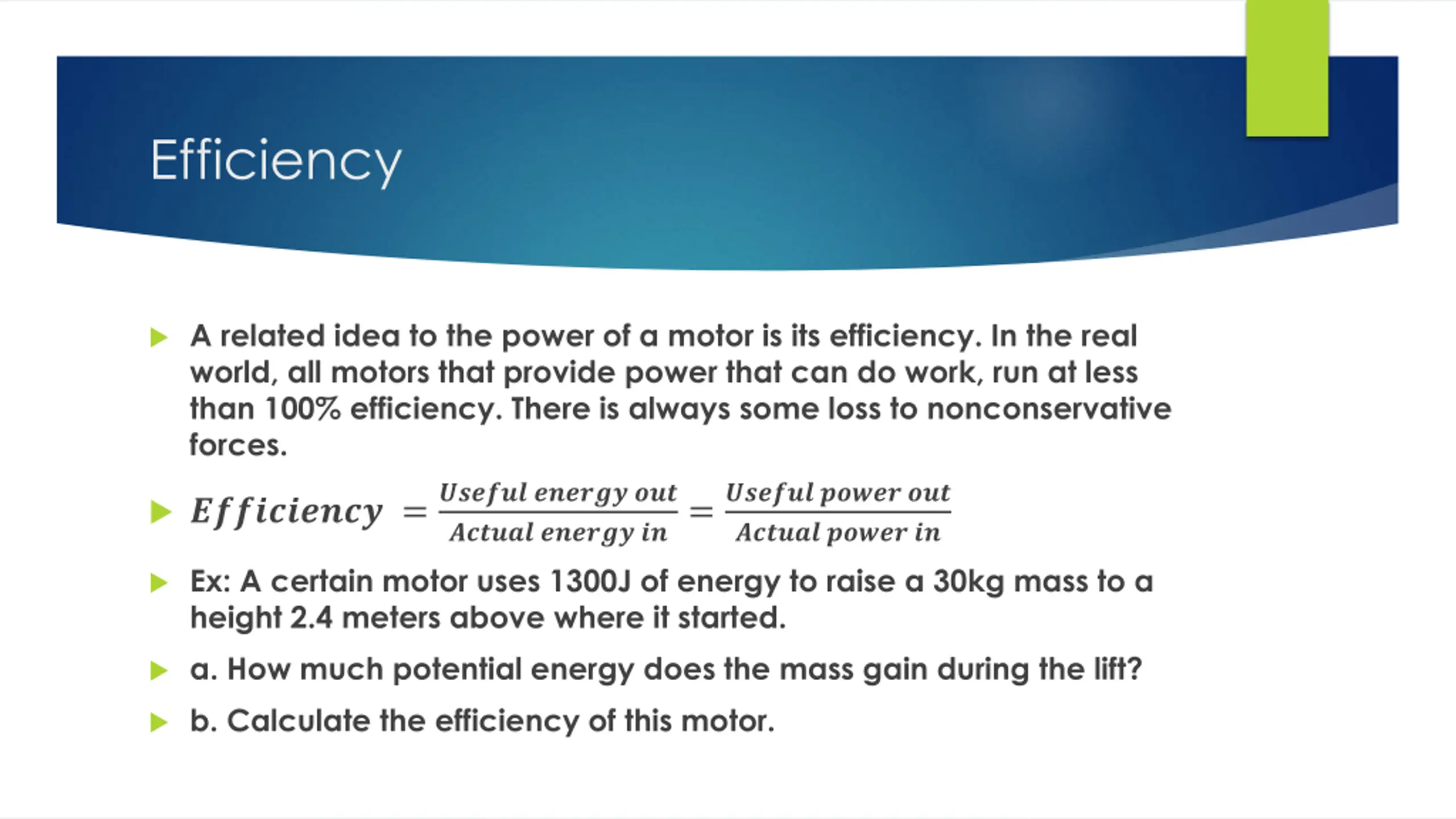 Efficiency

A related idea to the power of a motor is its efficiency. In the real world, all motors that provide power that can do work, run at less than 100% efficiency. There is always some loss to nonconservative forces.

$Efficiency = \frac{Useful\ energy\ out}{Actual\ energy\ in} = \frac{Useful\ power\ out}{Actual\ power\ in}$

Ex: A certain motor uses 1300J of energy to raise a 30kg mass to a height 2.4 meters above where it started.

a. How much potential energy does the mass gain during the lift?

b. Calculate the efficiency of this motor.